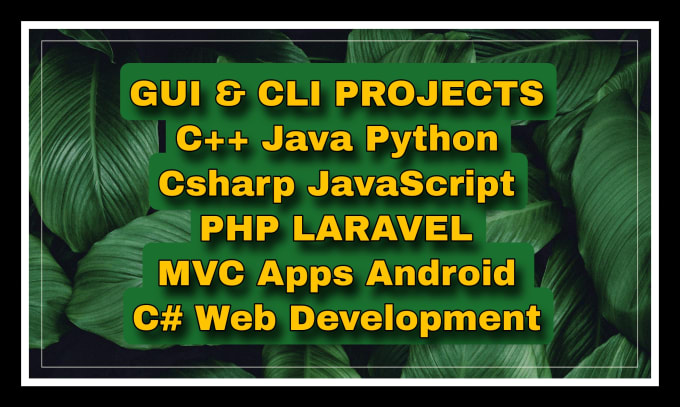 GUI & CLI PROJECTS
C++ Java Python
Csharp JavaScript
PHP LARAVEL
MVC Apps Android
C# Web Development